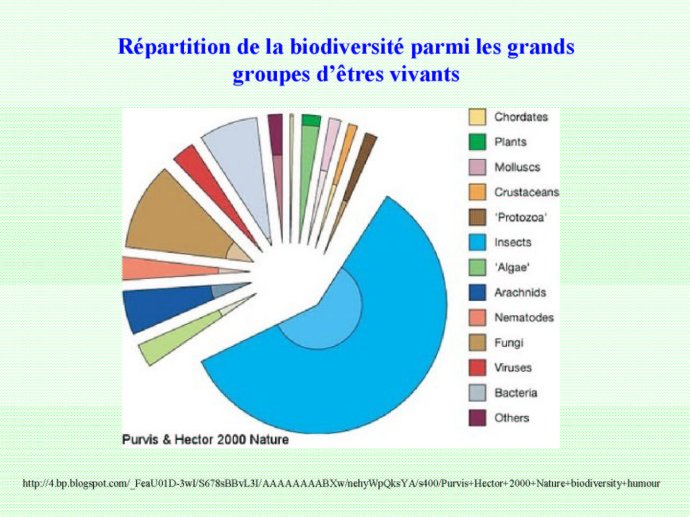 Répartition de la biodiversité parmi les grands groupes d'êtres vivants

Chordates
Plants
Molluscs
Crustaceans
'Protozoa'
Insects
'Algae'
Arachnids
Nematodes
Fungi
Viruses
Bacteria
Others

Purvis & Hector 2000 Nature

http://4.bp.blogspot.com/_FeaU01D-3wI/S678sBBvL3I/AAAAAAAABXw/nehyWpQksYA/s400/Purvis+Hector+2000+Nature+biodiversity+humour